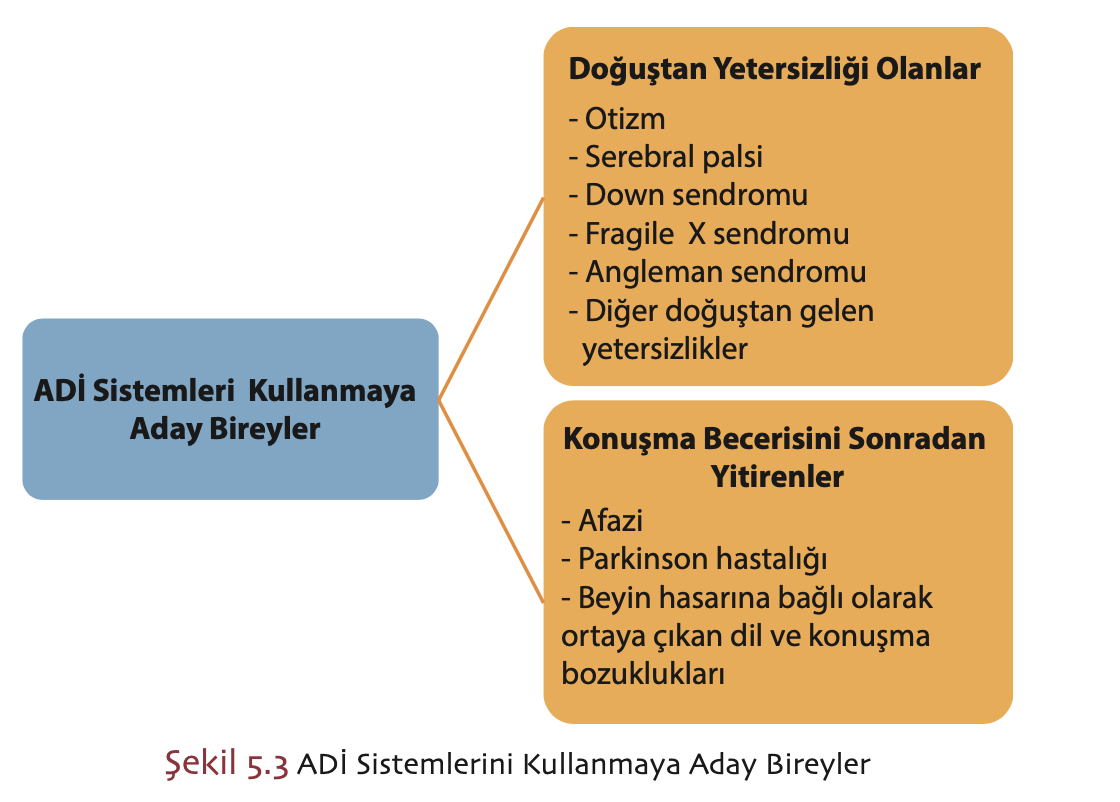 ADİ Sistemleri Kullanmaya Aday Bireyler

Doğuştan Yetersizliği Olanlar
- Otizm
- Serebral palsi
- Down sendromu
- Fragile X sendromu
- Angleman sendromu
- Diğer doğuştan gelen yetersizlikler

Konuşma Becerisini Sonradan Yitirenler
- Afazi
- Parkinson hastalığı
- Beyin hasarına bağlı olarak ortaya çıkan dil ve konuşma bozuklukları

Şekil 5.3 ADİ Sistemlerini Kullanmaya Aday Bireyler